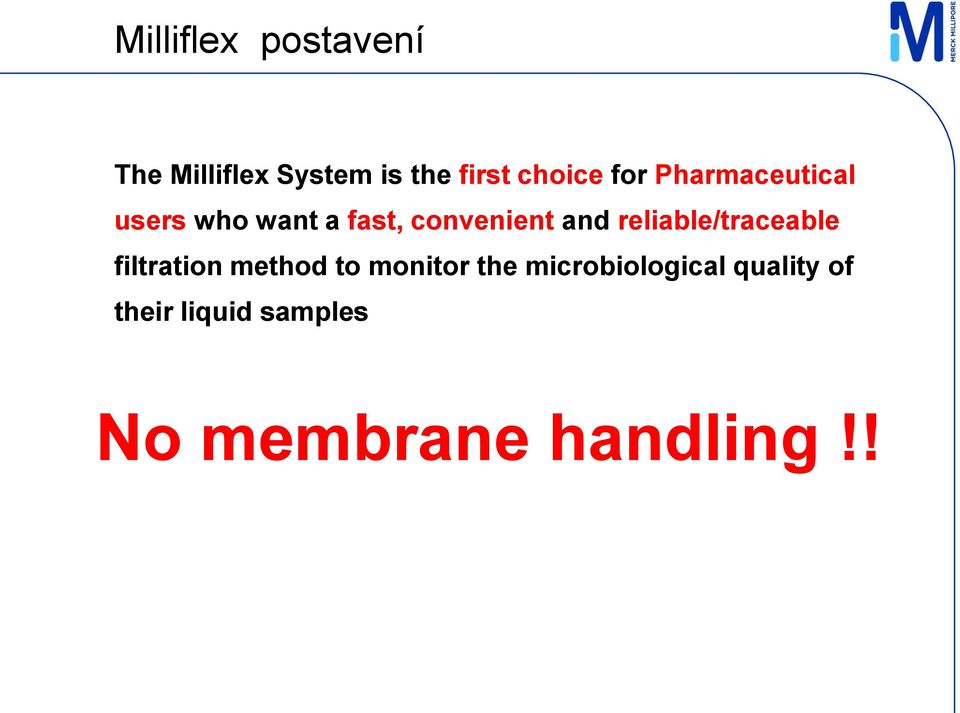 Milliflex postavení

M MERCK MILLIPORE

The Milliflex System is the first choice for Pharmaceutical users who want a fast, convenient and reliable/traceable filtration method to monitor the microbiological quality of their liquid samples

No membrane handling !!